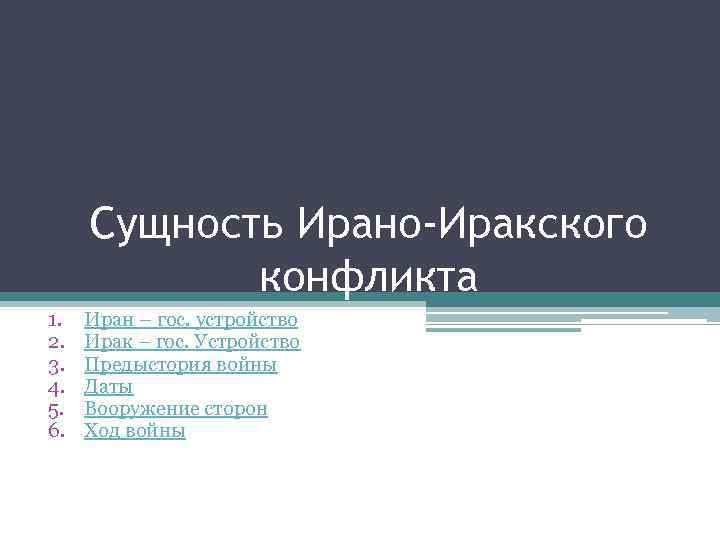 Сущность Ирано-Иракского конфликта

1. Иран – гос. устройство
2. Ирак – гос. Устройство
3. Предыстория войны
4. Даты
5. Вооружение сторон
6. Ход войны